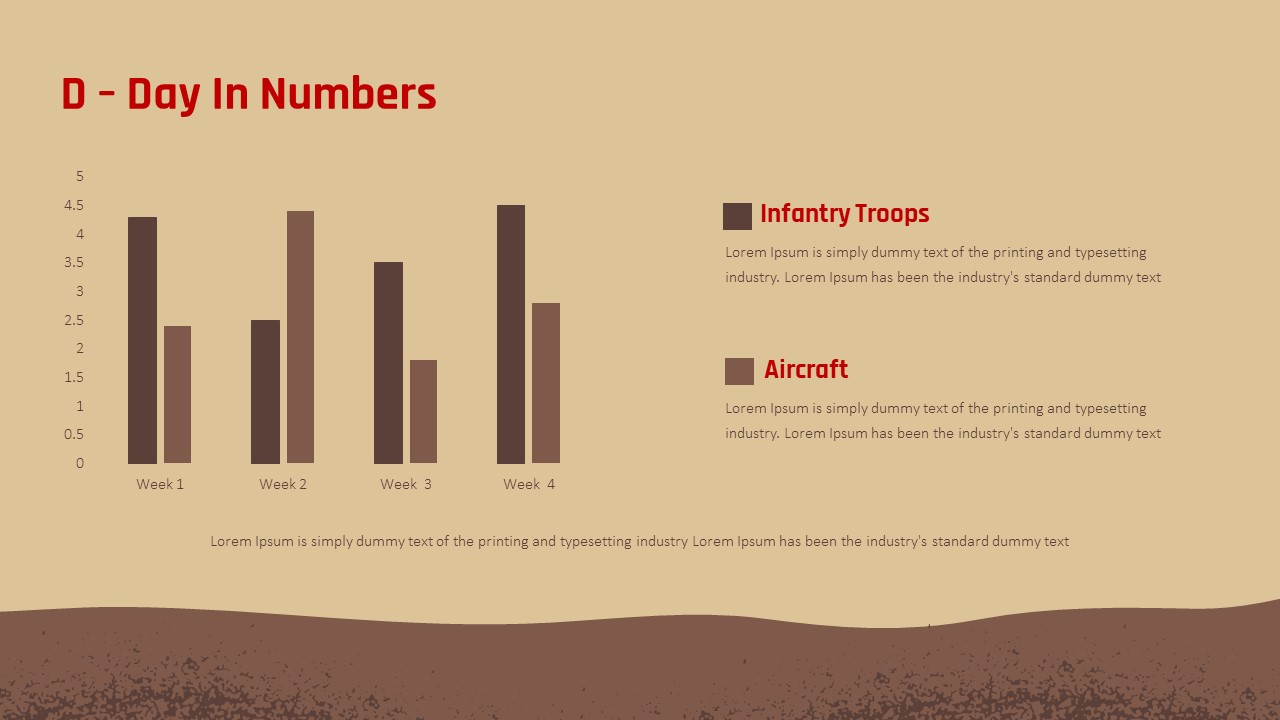 D - Day In Numbers

5
4.5
4
3.5
3
2.5
2
1.5
1
0.5
0

Week 1 Week 2 Week 3 Week 4

Infantry Troops

Lorem Ipsum is simply dummy text of the printing and typesetting industry. Lorem Ipsum has been the industry's standard dummy text

Aircraft

Lorem Ipsum is simply dummy text of the printing and typesetting industry. Lorem Ipsum has been the industry's standard dummy text

Lorem Ipsum is simply dummy text of the printing and typesetting industry Lorem Ipsum has been the industry's standard dummy text